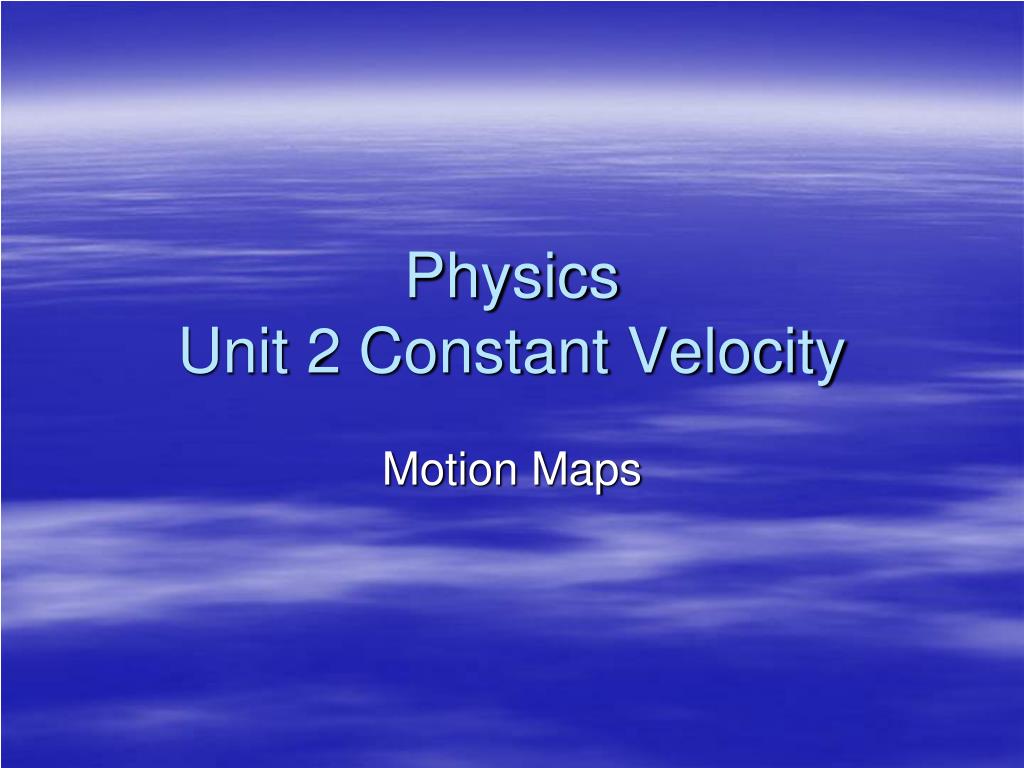 Physics
Unit 2 Constant Velocity

Motion Maps